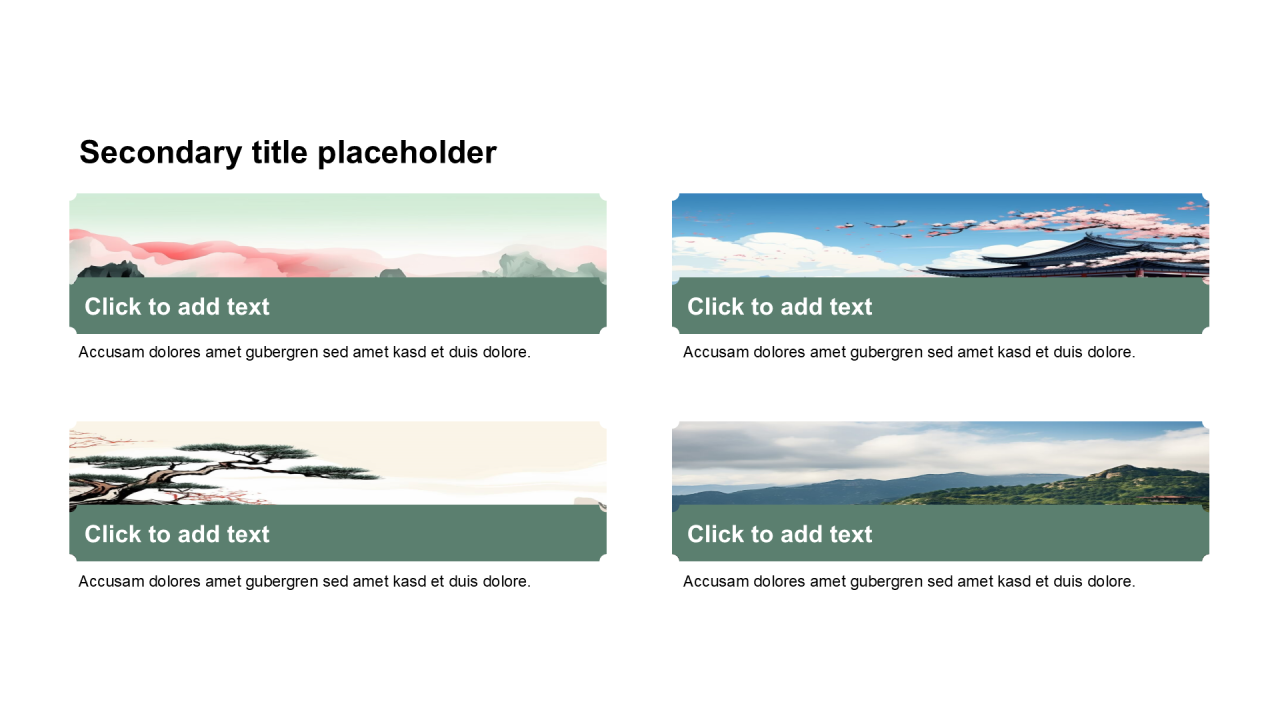 Secondary title placeholder

Click to add text

Accusam dolores amet gubergren sed amet kasd et duis dolore.

Click to add text

Accusam dolores amet gubergren sed amet kasd et duis dolore.

Click to add text

Accusam dolores amet gubergren sed amet kasd et duis dolore.

Click to add text

Accusam dolores amet gubergren sed amet kasd et duis dolore.